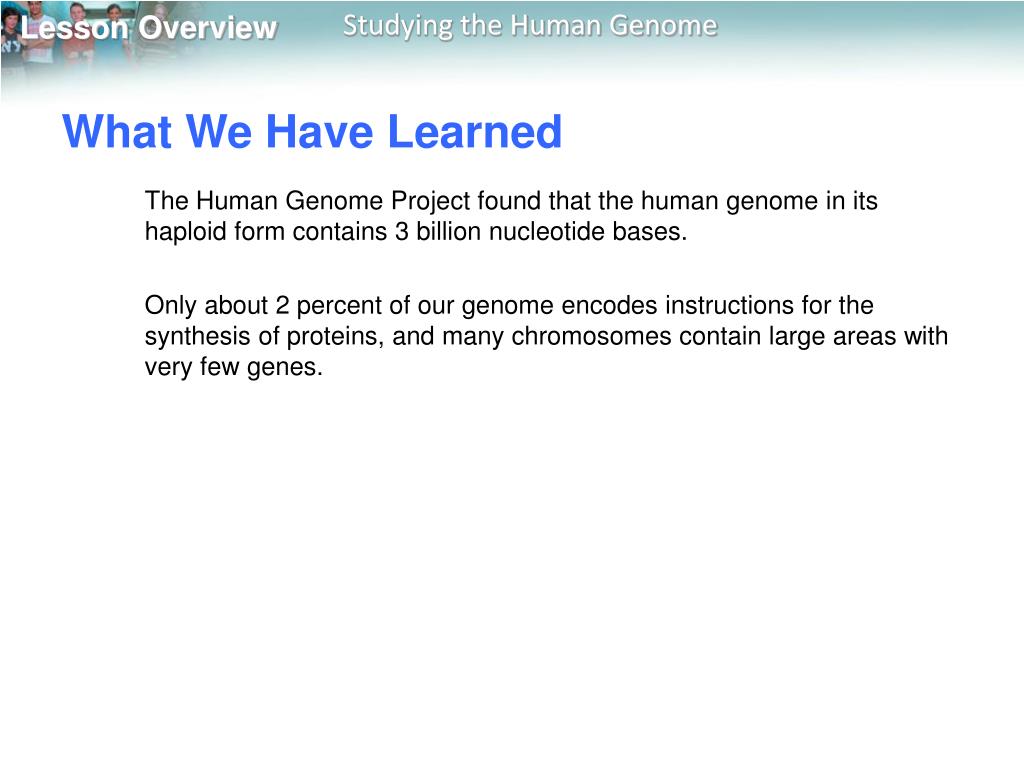 Lesson Overview Studying the Human Genome

What We Have Learned

The Human Genome Project found that the human genome in its haploid form contains 3 billion nucleotide bases.

Only about 2 percent of our genome encodes instructions for the synthesis of proteins, and many chromosomes contain large areas with very few genes.